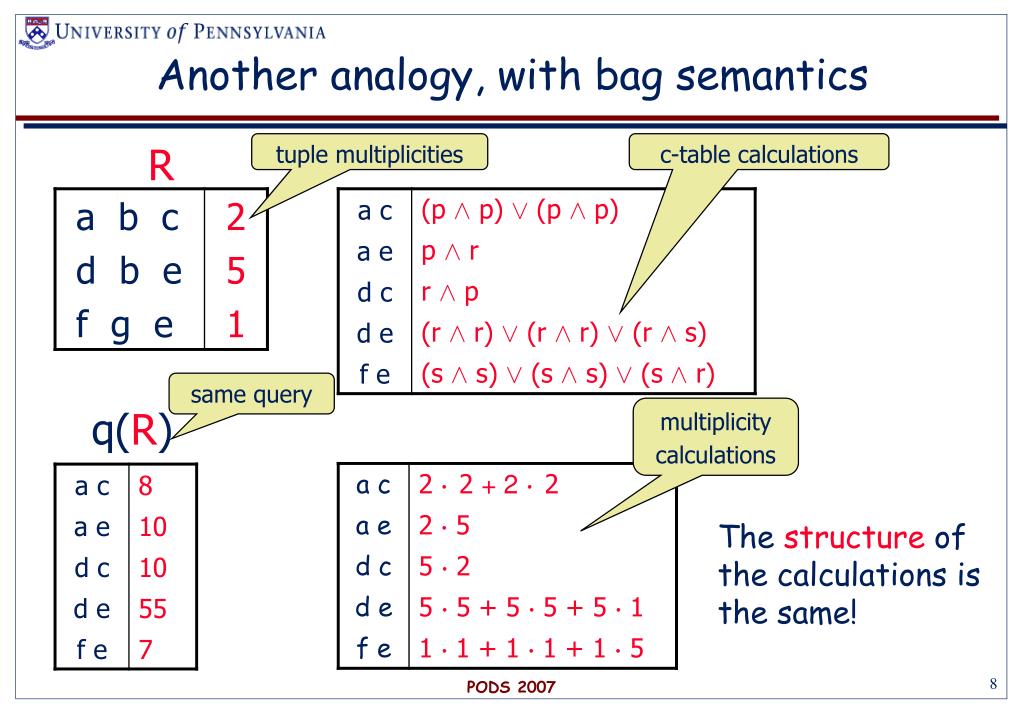 UNIVERSITY of PENNSYLVANIA

Another analogy, with bag semantics

R

tuple multiplicities

c-table calculations

| a b c | 2 |
|---|---|
| d b e | 5 |
| f g e | 1 |

| a c | $(p \wedge p) \vee (p \wedge p)$ |
|---|---|
| a e | $p \wedge r$ |
| d c | $r \wedge p$ |
| d e | $(r \wedge r) \vee (r \wedge r) \vee (r \wedge s)$ |
| f e | $(s \wedge s) \vee (s \wedge s) \vee (s \wedge r)$ |

same query

q(R)

multiplicity calculations

| a c | 8 |
|---|---|
| a e | 10 |
| d c | 10 |
| d e | 55 |
| f e | 7 |

| a c | $2 \cdot 2 + 2 \cdot 2$ |
|---|---|
| a e | $2 \cdot 5$ |
| d c | $5 \cdot 2$ |
| d e | $5 \cdot 5 + 5 \cdot 5 + 5 \cdot 1$ |
| f e | $1 \cdot 1 + 1 \cdot 1 + 1 \cdot 5$ |

The structure of the calculations is the same!

PODS 2007

8